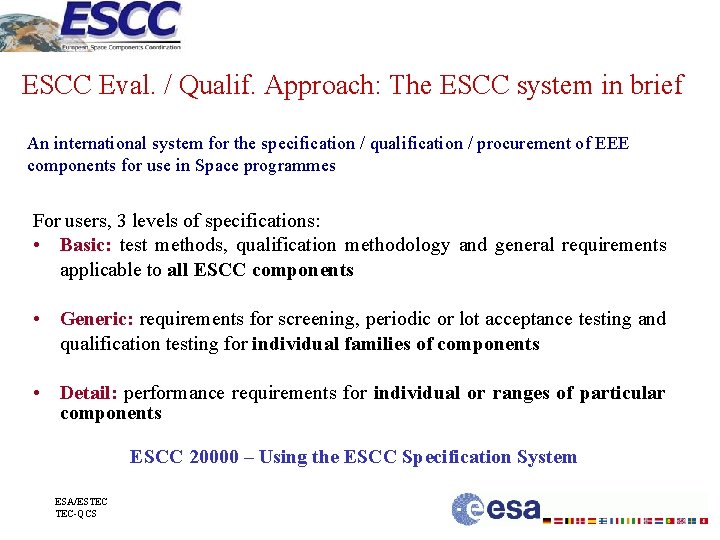 ESCC
European Space Components Coordination

ESCC Eval. / Qualif. Approach: The ESCC system in brief

An international system for the specification / qualification / procurement of EEE components for use in Space programmes

For users, 3 levels of specifications:
• Basic: test methods, qualification methodology and general requirements applicable to all ESCC components

• Generic: requirements for screening, periodic or lot acceptance testing and qualification testing for individual families of components

• Detail: performance requirements for individual or ranges of particular components

ESCC 20000 – Using the ESCC Specification System

ESA/ESTEC
TEC-QCS

esa